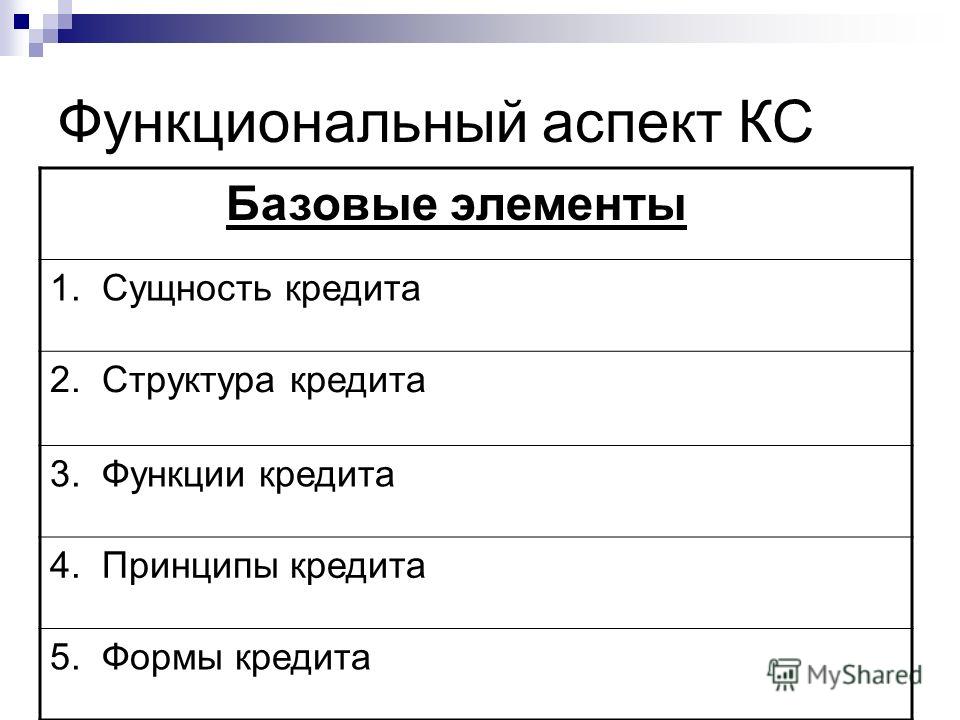 Функциональный аспект КС

| Базовые элементы |
|---|
| 1. Сущность кредита |
| 2. Структура кредита |
| 3. Функции кредита |
| 4. Принципы кредита |
| 5. Формы кредита |

MyShared